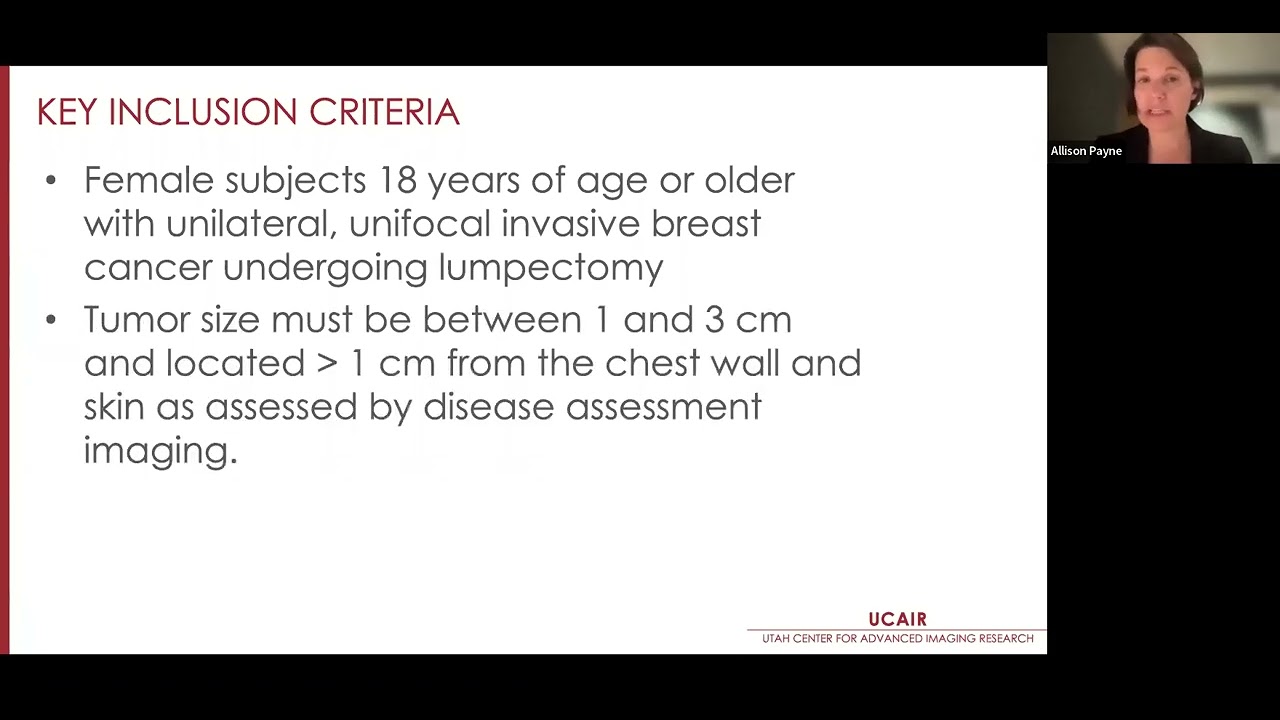 KEY INCLUSION CRITERIA

• Female subjects 18 years of age or older with unilateral, unifocal invasive breast cancer undergoing lumpectomy

• Tumor size must be between 1 and 3 cm and located > 1 cm from the chest wall and skin as assessed by disease assessment imaging.

UCAIR
UTAH CENTER FOR ADVANCED IMAGING RESEARCH

Allison Payne